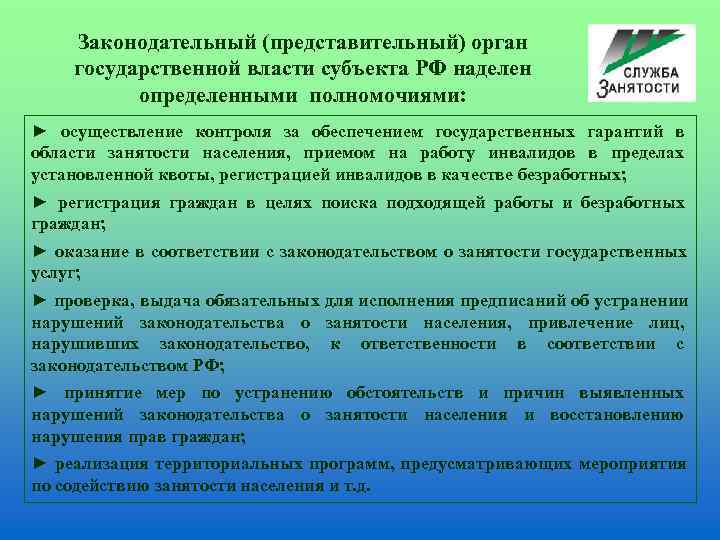 Законодательный (представительный) орган государственной власти субъекта РФ наделен определенными полномочиями:

СЛУЖБА ЗАНЯТОСТИ

► осуществление контроля за обеспечением государственных гарантий в области занятости населения, приемом на работу инвалидов в пределах установленной квоты, регистрацией инвалидов в качестве безработных;

► регистрация граждан в целях поиска подходящей работы и безработных граждан;

► оказание в соответствии с законодательством о занятости государственных услуг;

► проверка, выдача обязательных для исполнения предписаний об устранении нарушений законодательства о занятости населения, привлечение лиц, нарушивших законодательство, к ответственности в соответствии с законодательством РФ;

► принятие мер по устранению обстоятельств и причин выявленных нарушений законодательства о занятости населения и восстановлению нарушения прав граждан;

► реализация территориальных программ, предусматривающих мероприятия по содействию занятости населения и т.д.